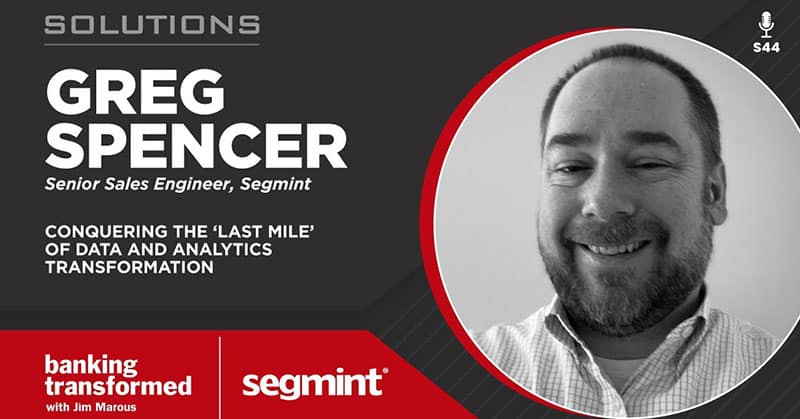 SOLUTIONS

S44

GREG SPENCER

Senior Sales Engineer, Segmint

CONQUERING THE 'LAST MILE' OF DATA AND ANALYTICS TRANSFORMATION

banking transformed with Jim Marous

segmint